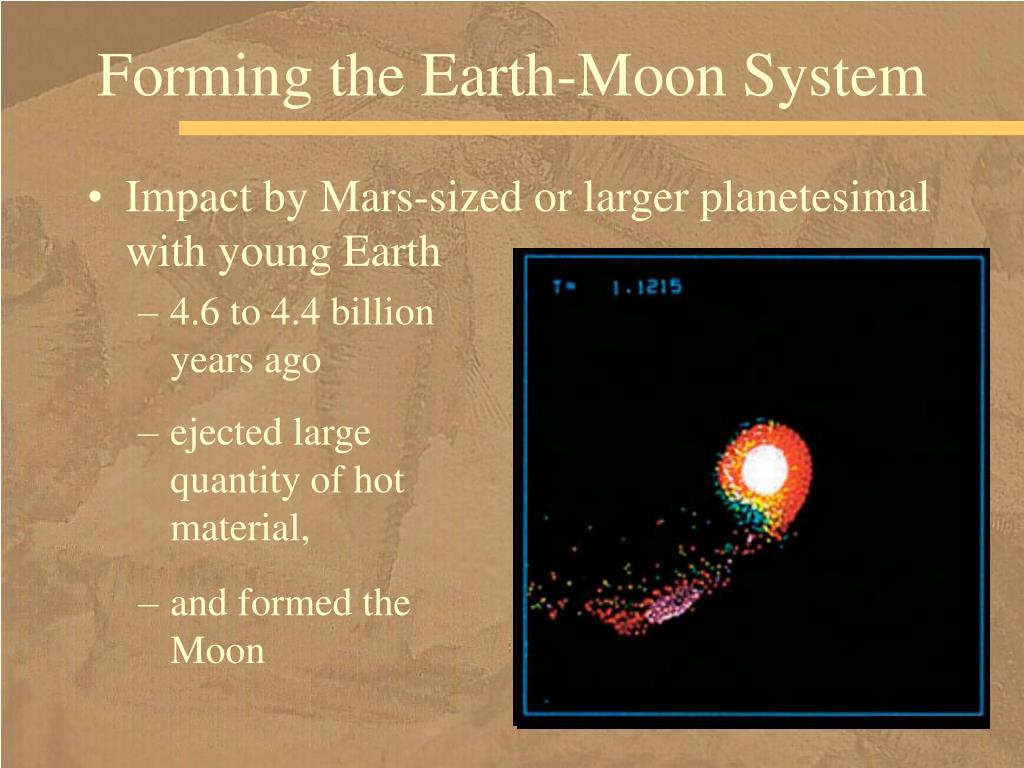 Forming the Earth-Moon System

• Impact by Mars-sized or larger planetesimal with young Earth
– 4.6 to 4.4 billion years ago
– ejected large quantity of hot material,
– and formed the Moon

T= 1.1215